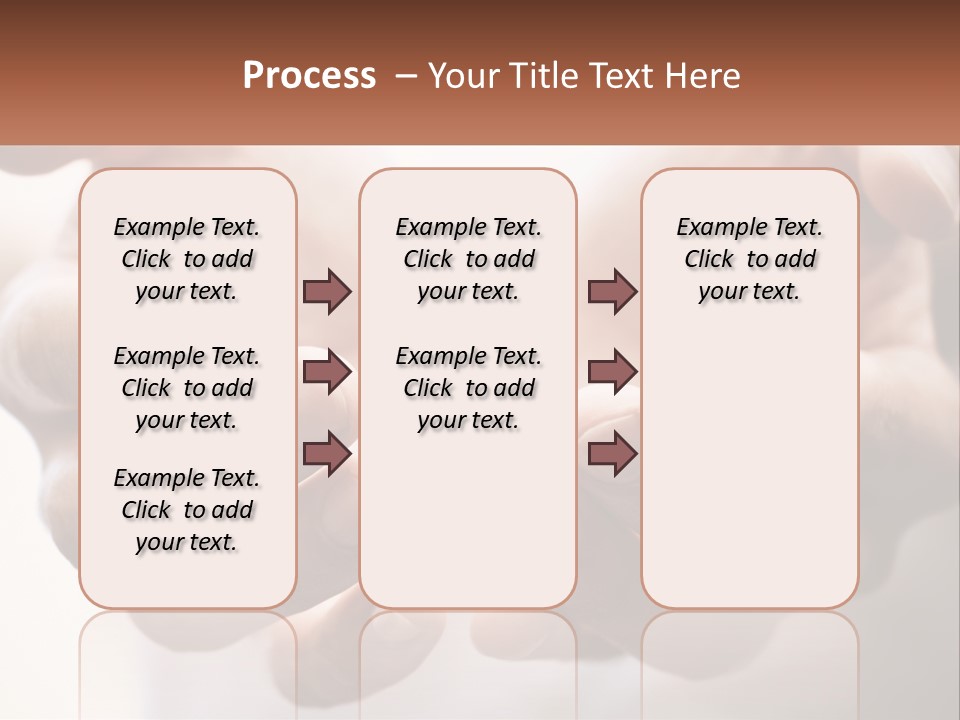 Process – Your Title Text Here

Example Text. Click to add your text.

Example Text. Click to add your text.

Example Text. Click to add your text.

Example Text. Click to add your text.

Example Text. Click to add your text.

Example Text. Click to add your text.